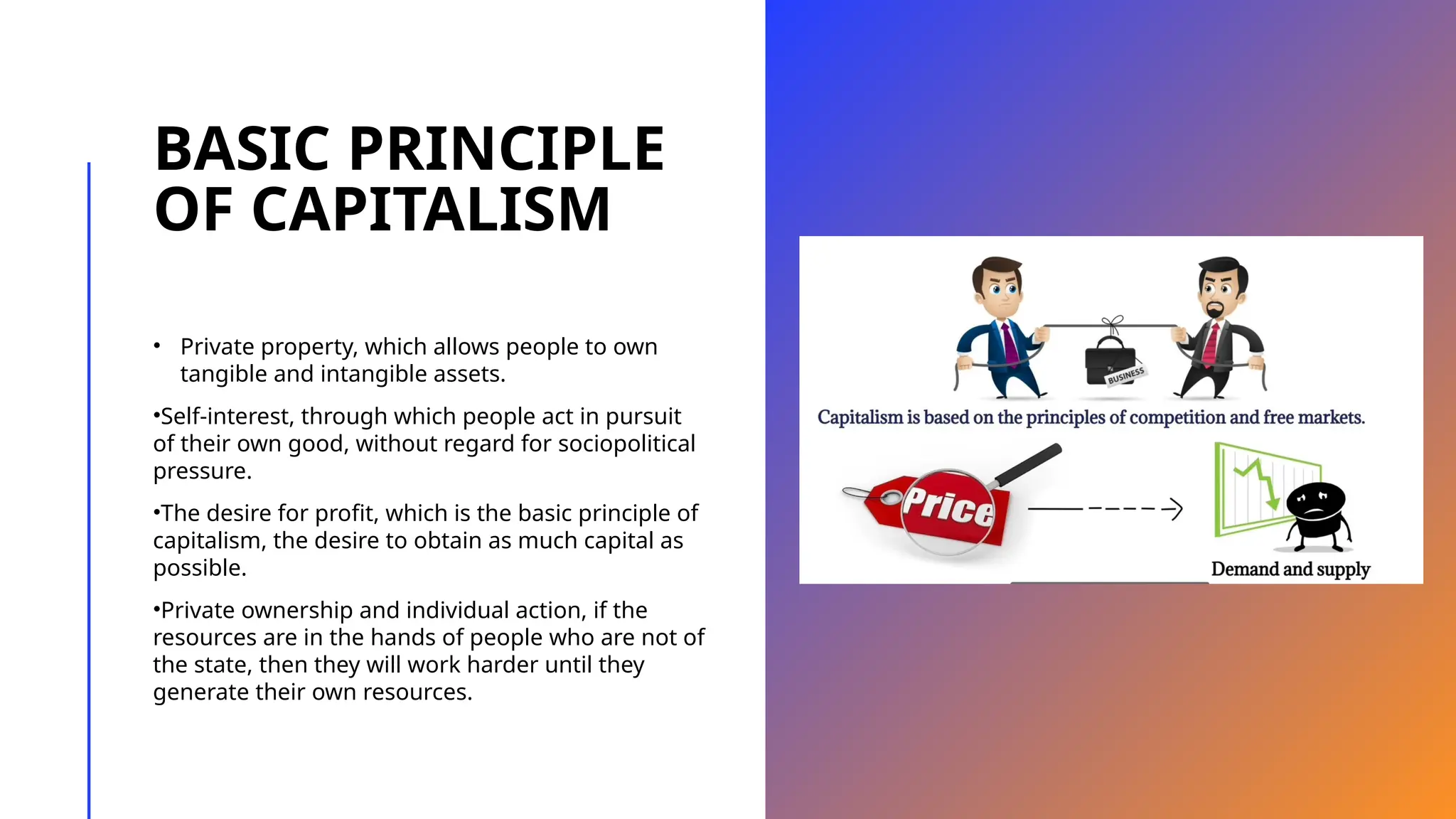 BASIC PRINCIPLE OF CAPITALISM

• Private property, which allows people to own tangible and intangible assets.

•Self-interest, through which people act in pursuit of their own good, without regard for sociopolitical pressure.

•The desire for profit, which is the basic principle of capitalism, the desire to obtain as much capital as possible.

•Private ownership and individual action, if the resources are in the hands of people who are not of the state, then they will work harder until they generate their own resources.

BUSINESS

Capitalism is based on the principles of competition and free markets.

Price

Demand and supply